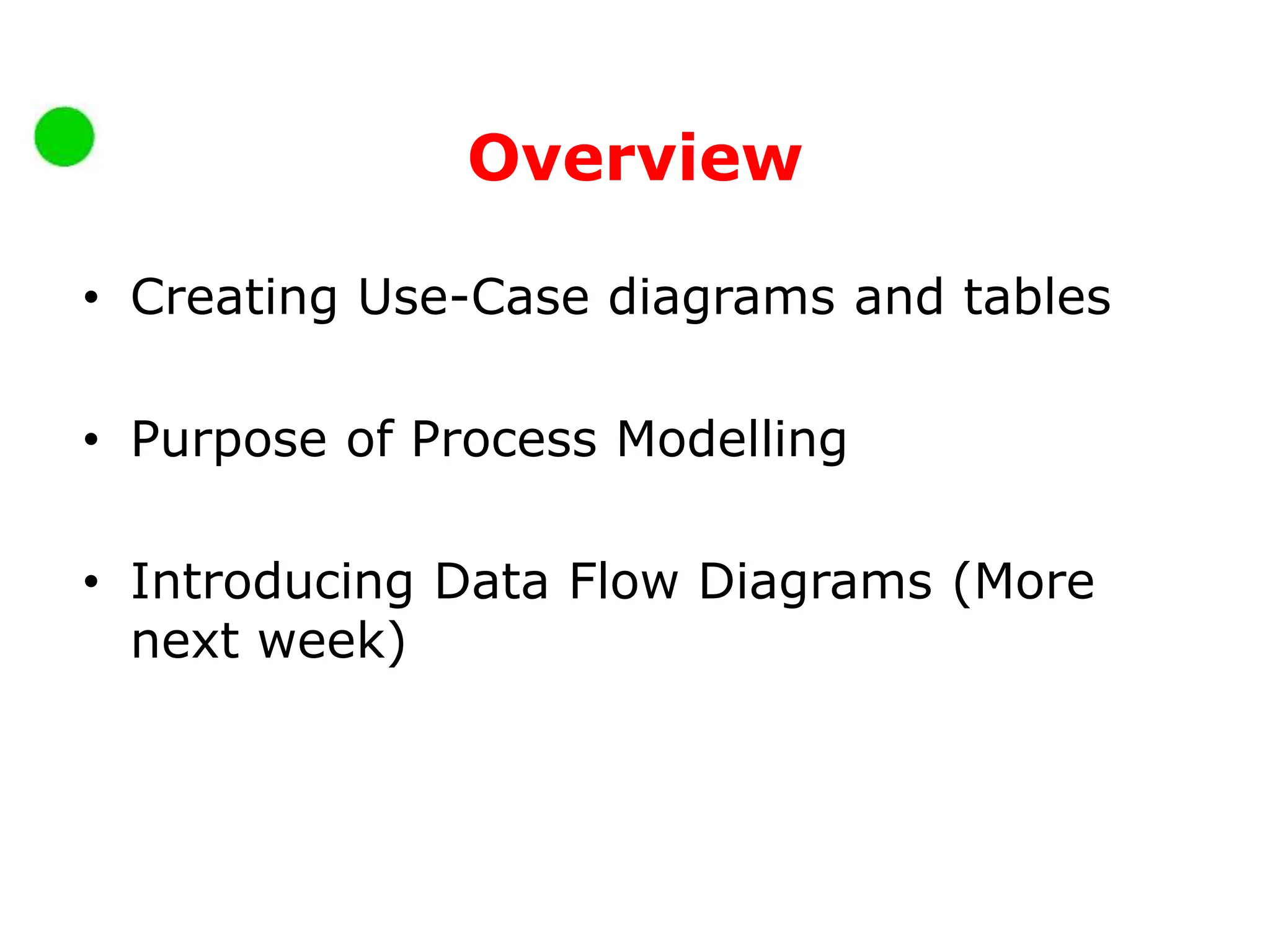 Overview

• Creating Use-Case diagrams and tables

• Purpose of Process Modelling

• Introducing Data Flow Diagrams (More next week)